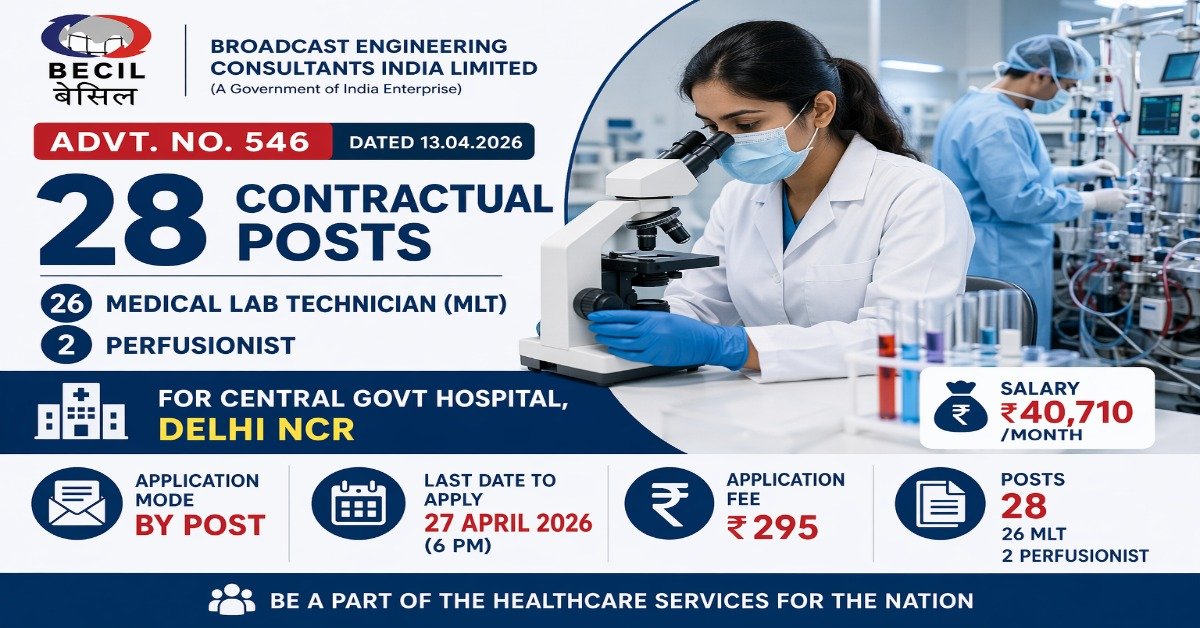 BECIL
बेसिल

BROADCAST ENGINEERING CONSULTANTS INDIA LIMITED
(A Government of India Enterprise)

ADVT. NO. 546
DATED 13.04.2026

28 CONTRACTUAL POSTS

26 MEDICAL LAB TECHNICIAN (MLT)
2 PERFUSIONIST

FOR CENTRAL GOVT HOSPITAL,
DELHI NCR

SALARY
₹40,710
/MONTH

APPLICATION MODE
BY POST

LAST DATE TO APPLY
27 APRIL 2026
(6 PM)

APPLICATION FEE
₹295

POSTS
28
26 MLT
2 PERFUSIONIST

BE A PART OF THE HEALTHCARE SERVICES FOR THE NATION